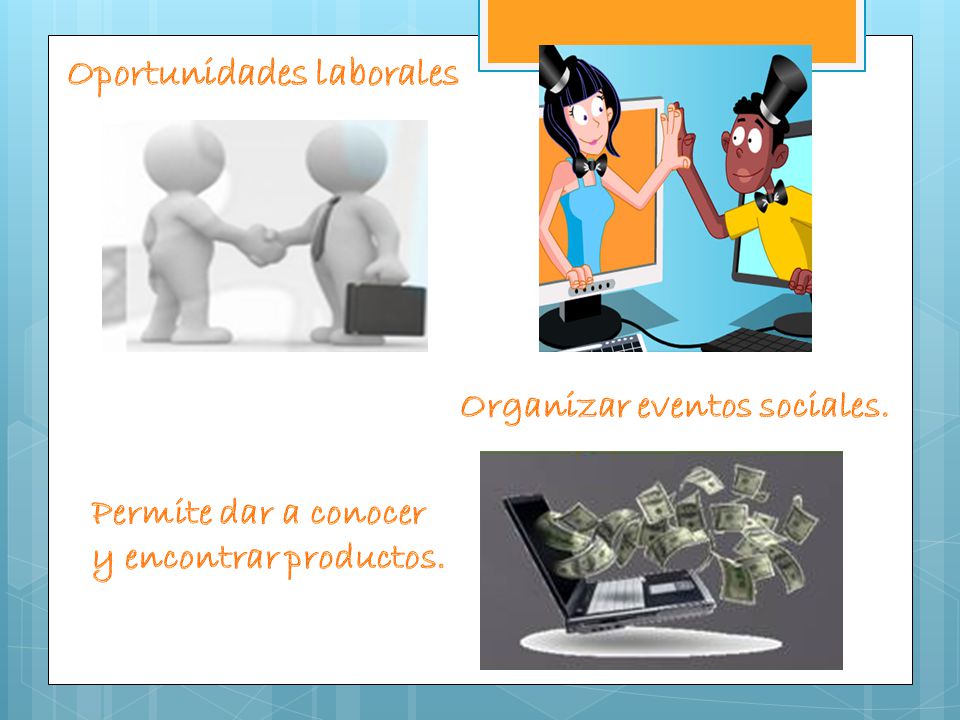 Oportunidades laborales

Organizar eventos sociales.

Permite dar a conocer y encontrar productos.